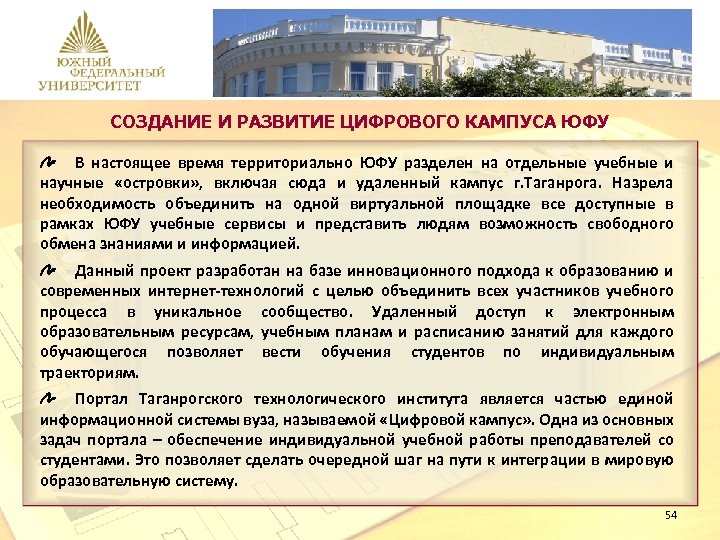 ЮЖНЫЙ ФЕДЕРАЛЬНЫЙ УНИВЕРСИТЕТ

СОЗДАНИЕ И РАЗВИТИЕ ЦИФРОВОГО КАМПУСА ЮФУ

В настоящее время территориально ЮФУ разделен на отдельные учебные и научные «островки», включая сюда и удаленный кампус г.Таганрога. Назрела необходимость объединить на одной виртуальной площадке все доступные в рамках ЮФУ учебные сервисы и представить людям возможность свободного обмена знаниями и информацией.

Данный проект разработан на базе инновационного подхода к образованию и современных интернет-технологий с целью объединить всех участников учебного процесса в уникальное сообщество. Удаленный доступ к электронным образовательным ресурсам, учебным планам и расписанию занятий для каждого обучающегося позволяет вести обучения студентов по индивидуальным траекториям.

Портал Таганрогского технологического института является частью единой информационной системы вуза, называемой «Цифровой кампус». Одна из основных задач портала – обеспечение индивидуальной учебной работы преподавателей со студентами. Это позволяет сделать очередной шаг на пути к интеграции в мировую образовательную систему.

54